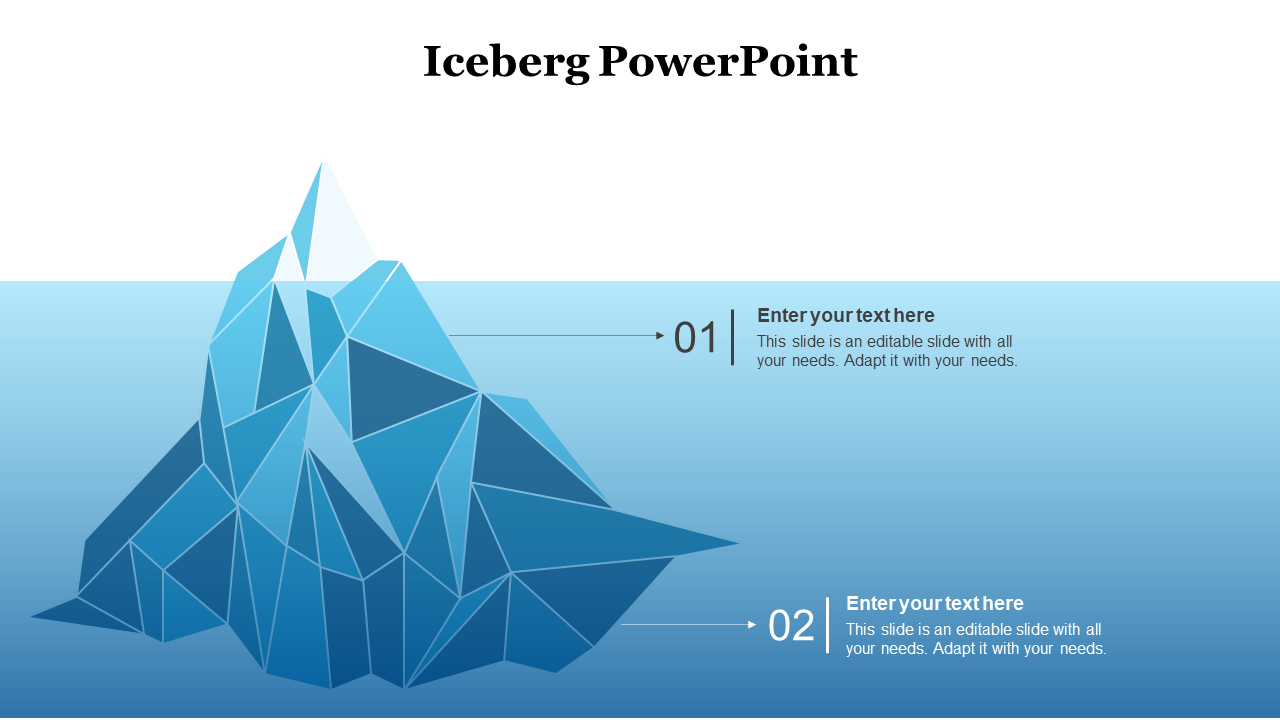 Iceberg PowerPoint

01

Enter your text here

This slide is an editable slide with all your needs. Adapt it with your needs.

02

Enter your text here

This slide is an editable slide with all your needs. Adapt it with your needs.